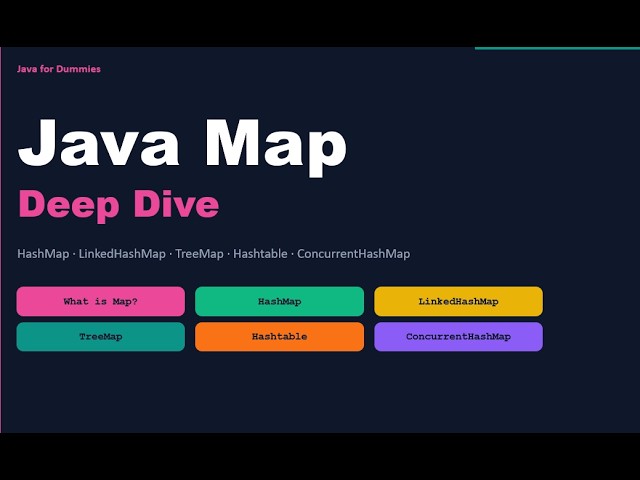 Java for Dummies

Java Map

Deep Dive

HashMap · LinkedHashMap · TreeMap · Hashtable · ConcurrentHashMap

What is Map?

HashMap

LinkedHashMap

TreeMap

Hashtable

ConcurrentHashMap